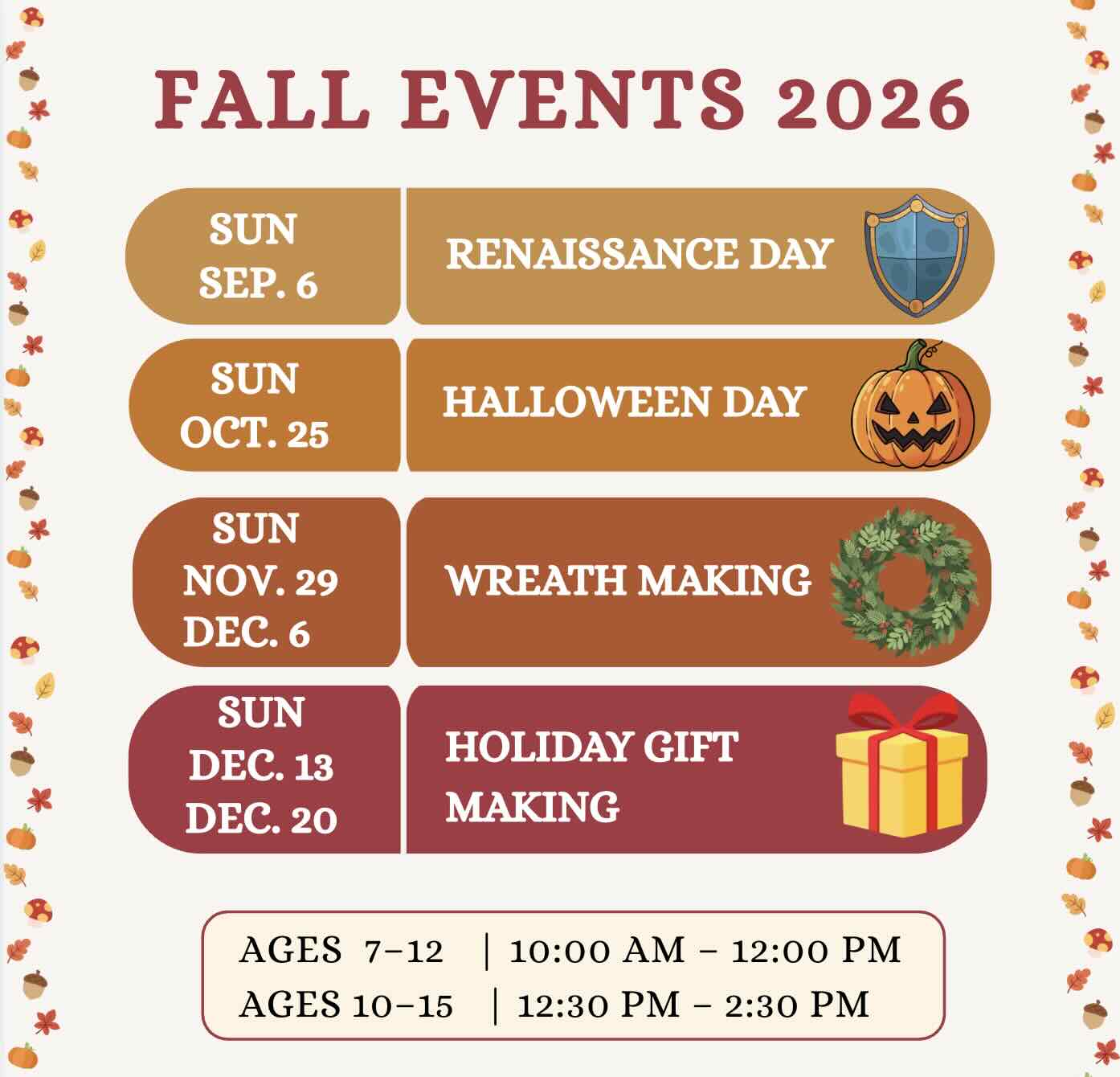 FALL EVENTS 2026

SUN
SEP. 6

RENAISSANCE DAY

SUN
OCT. 25

HALLOWEEN DAY

SUN
NOV. 29
DEC. 6

WREATH MAKING

SUN
DEC. 13
DEC. 20

HOLIDAY GIFT MAKING

AGES 7–12 | 10:00 AM – 12:00 PM
AGES 10–15 | 12:30 PM – 2:30 PM